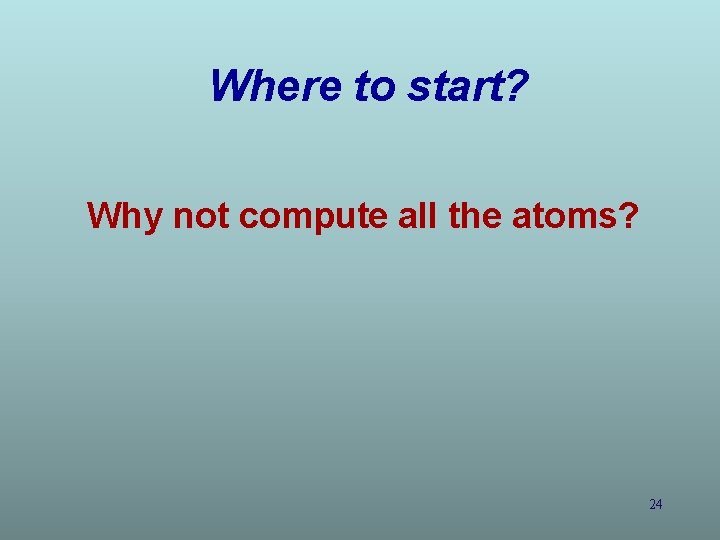 Where to start?

Why not compute all the atoms?

24